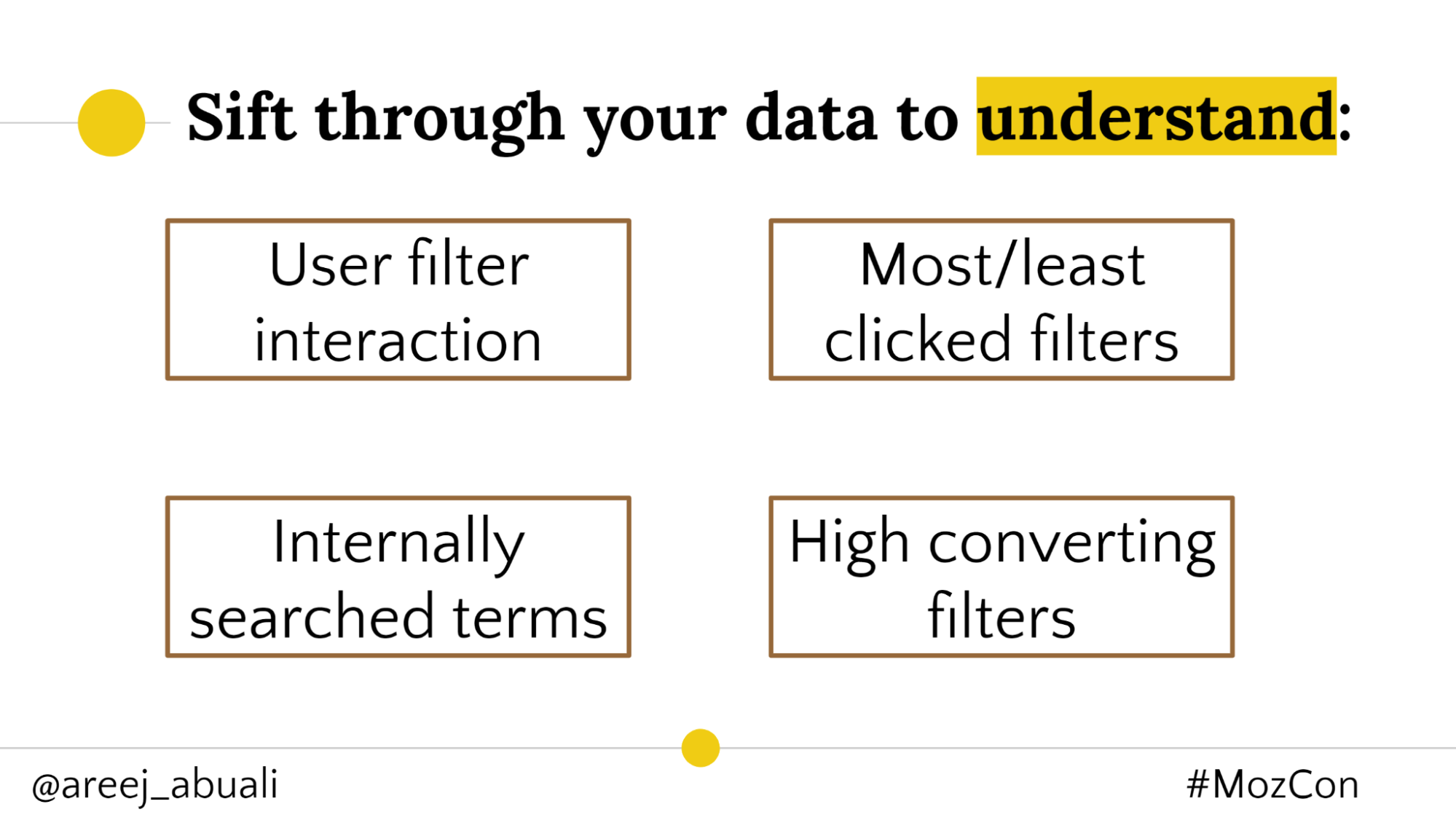 Sift through your data to understand:

User filter interaction

Most/least clicked filters

Internally searched terms

High converting filters

@areej_abuali

#MozCon